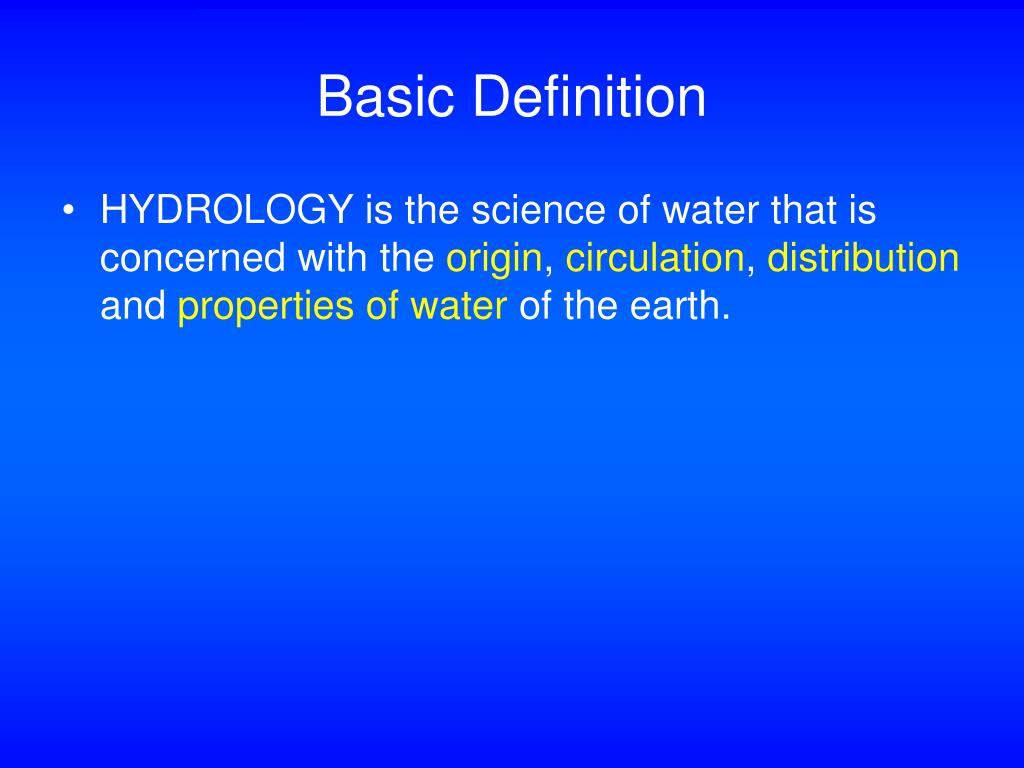 Basic Definition

• HYDROLOGY is the science of water that is concerned with the origin, circulation, distribution and properties of water of the earth.